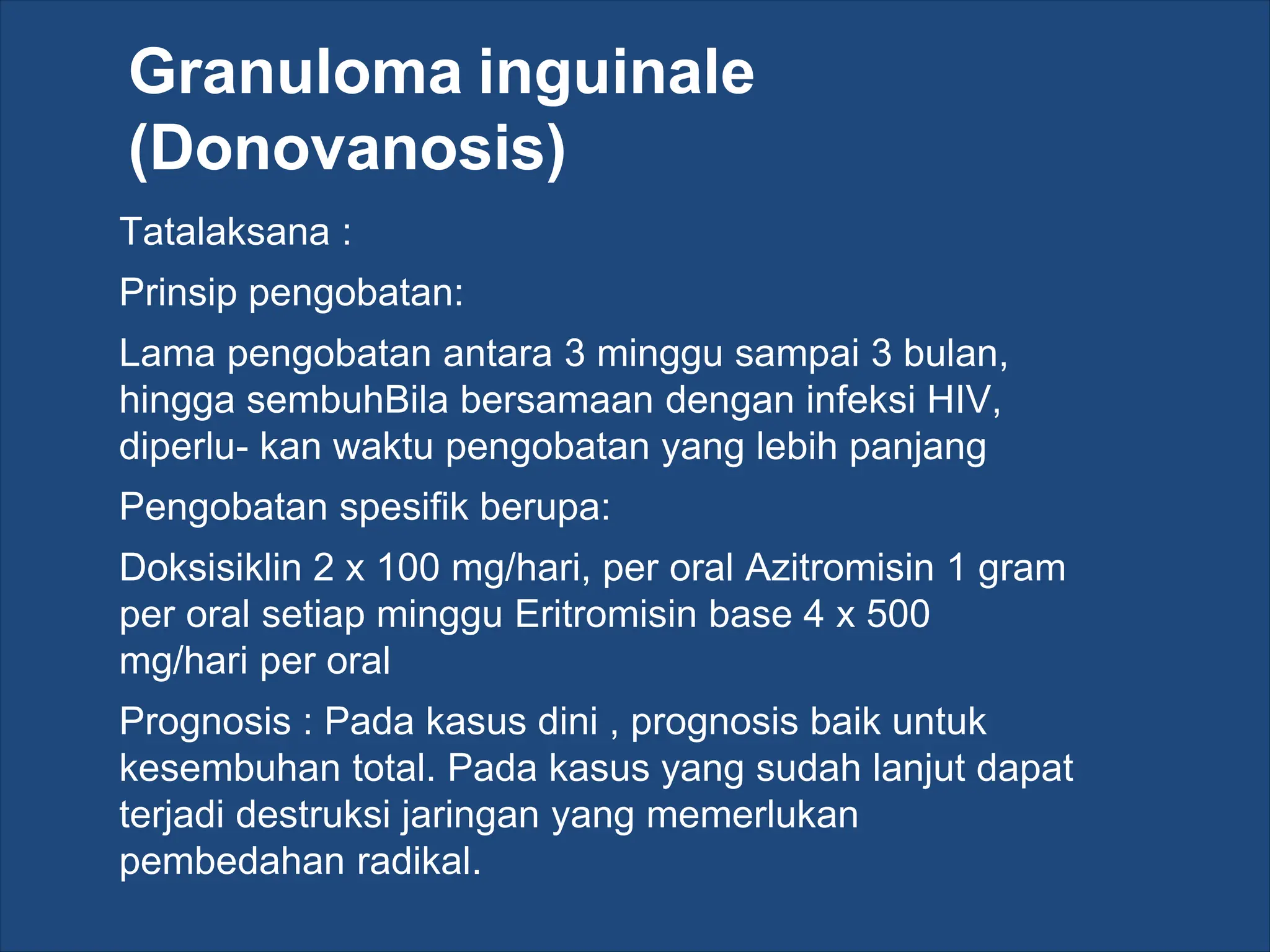 Granuloma inguinale (Donovanosis)

Tatalaksana :

Prinsip pengobatan:

Lama pengobatan antara 3 minggu sampai 3 bulan, hingga sembuhBila bersamaan dengan infeksi HIV, diperlu- kan waktu pengobatan yang lebih panjang

Pengobatan spesifik berupa:

Doksisiklin 2 x 100 mg/hari, per oral Azitromisin 1 gram per oral setiap minggu Eritromisin base 4 x 500 mg/hari per oral

Prognosis : Pada kasus dini , prognosis baik untuk kesembuhan total. Pada kasus yang sudah lanjut dapat terjadi destruksi jaringan yang memerlukan pembedahan radikal.